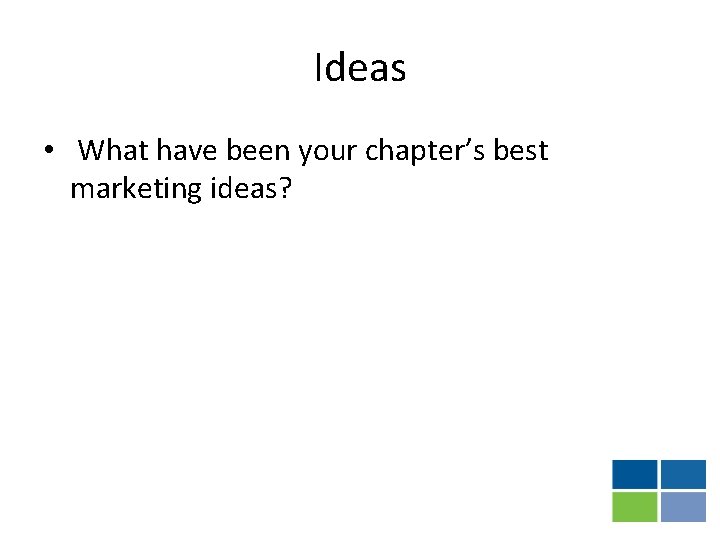 Ideas

• What have been your chapter’s best marketing ideas?